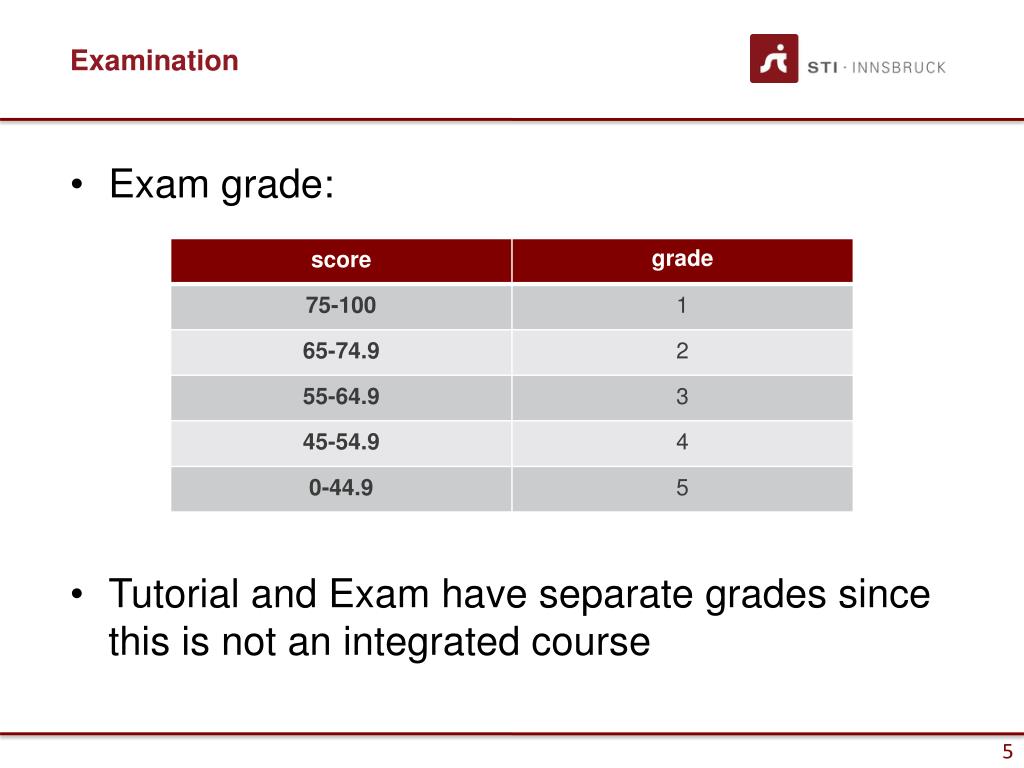 Examination

STI · INNSBRUCK

• Exam grade:

| score | grade |
|---|---|
| 75-100 | 1 |
| 65-74.9 | 2 |
| 55-64.9 | 3 |
| 45-54.9 | 4 |
| 0-44.9 | 5 |

• Tutorial and Exam have separate grades since this is not an integrated course

5